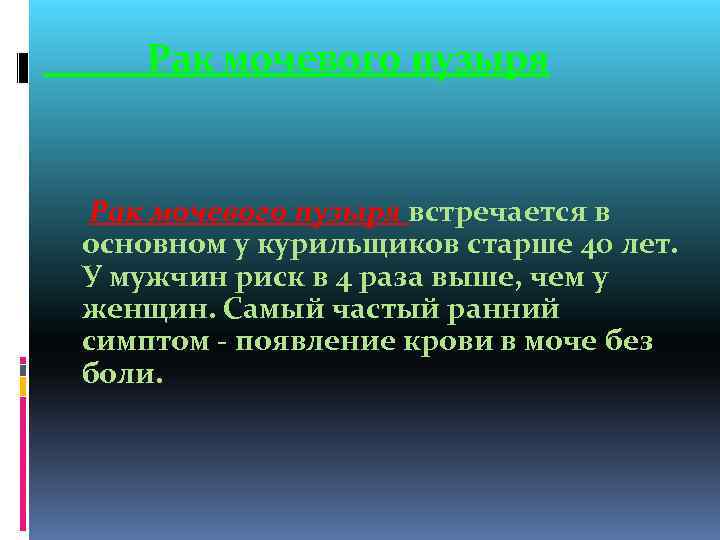 Рак мочевого пузыря

Рак мочевого пузыря встречается в основном у курильщиков старше 40 лет. У мужчин риск в 4 раза выше, чем у женщин. Самый частый ранний симптом - появление крови в моче без боли.